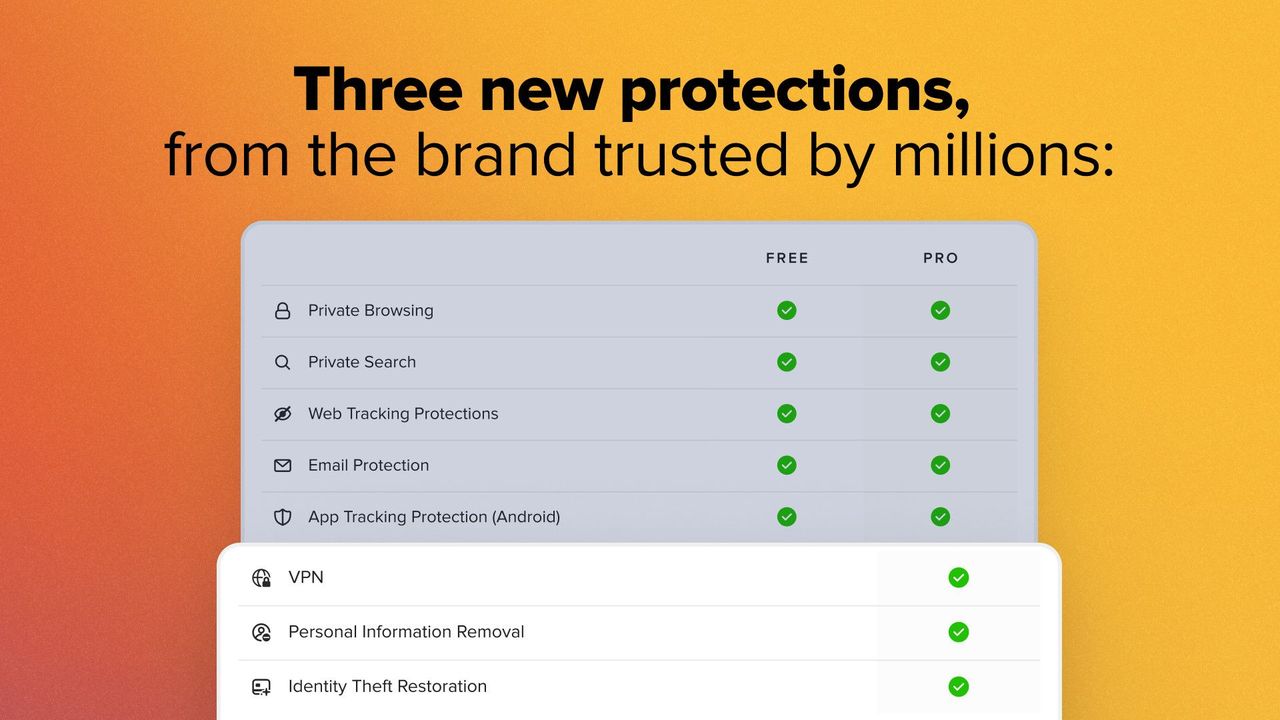 Three new protections,
from the brand trusted by millions:

| | FREE | PRO |
|---|---|---|
| Private Browsing | ✓ | ✓ |
| Private Search | ✓ | ✓ |
| Web Tracking Protections | ✓ | ✓ |
| Email Protection | ✓ | ✓ |
| App Tracking Protection (Android) | ✓ | ✓ |
| VPN | | ✓ |
| Personal Information Removal | | ✓ |
| Identity Theft Restoration | | ✓ |